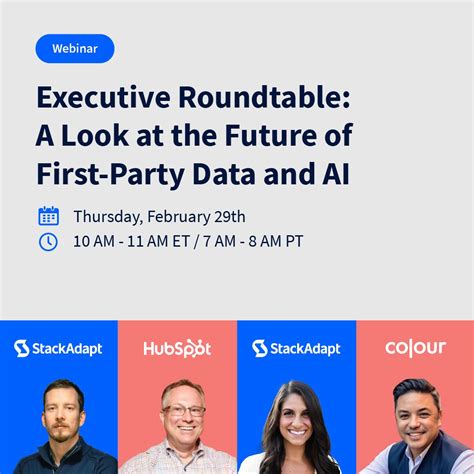 Webinar

Executive Roundtable: A Look at the Future of First-Party Data and AI

Thursday, February 29th
10 AM - 11 AM ET / 7 AM - 8 AM PT

StackAdapt

HubSpot

StackAdapt

colour